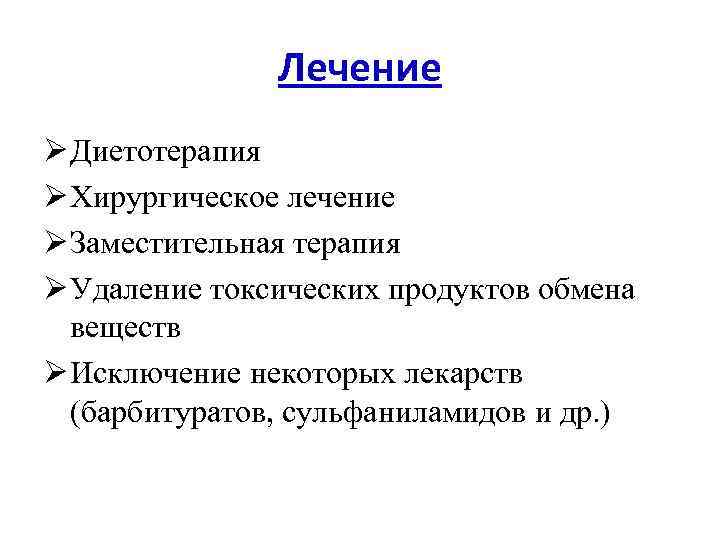 Лечение

➢ Диетотерапия
➢ Хирургическое лечение
➢ Заместительная терапия
➢ Удаление токсических продуктов обмена веществ
➢ Исключение некоторых лекарств (барбитуратов, сульфаниламидов и др.)